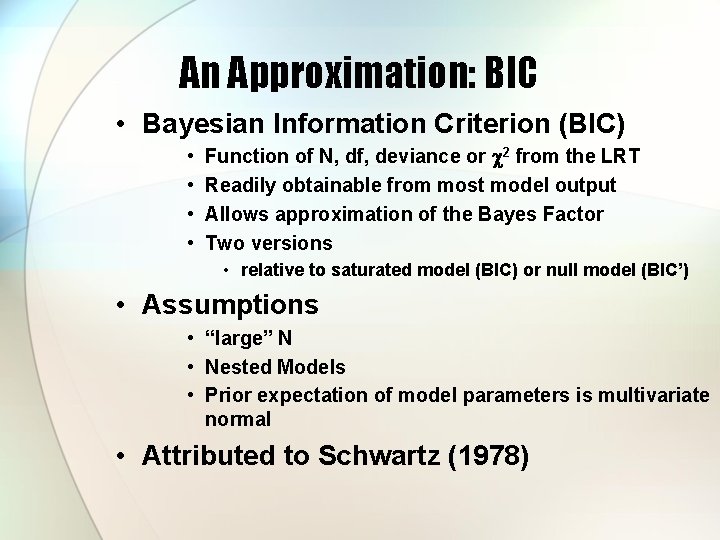 An Approximation: BIC

• Bayesian Information Criterion (BIC)
  • Function of N, df, deviance or $\chi^2$ from the LRT
  • Readily obtainable from most model output
  • Allows approximation of the Bayes Factor
  • Two versions
    • relative to saturated model (BIC) or null model (BIC')

• Assumptions
  • "large" N
  • Nested Models
  • Prior expectation of model parameters is multivariate normal

• Attributed to Schwartz (1978)